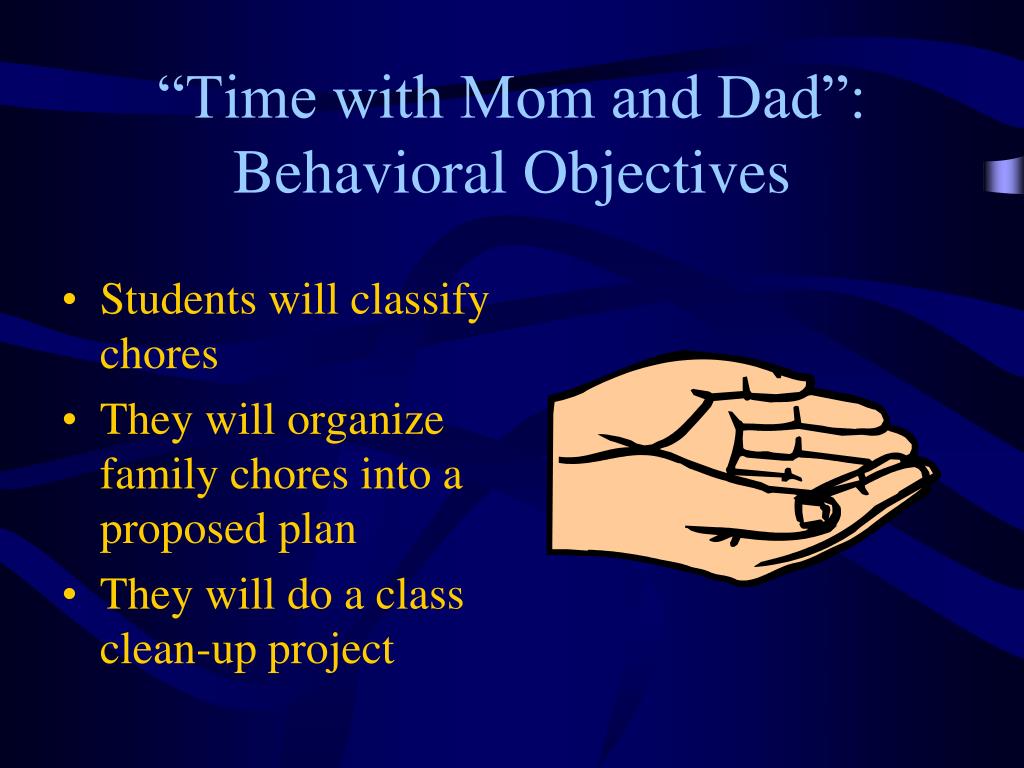 “Time with Mom and Dad”: Behavioral Objectives

• Students will classify chores
• They will organize family chores into a proposed plan
• They will do a class clean-up project